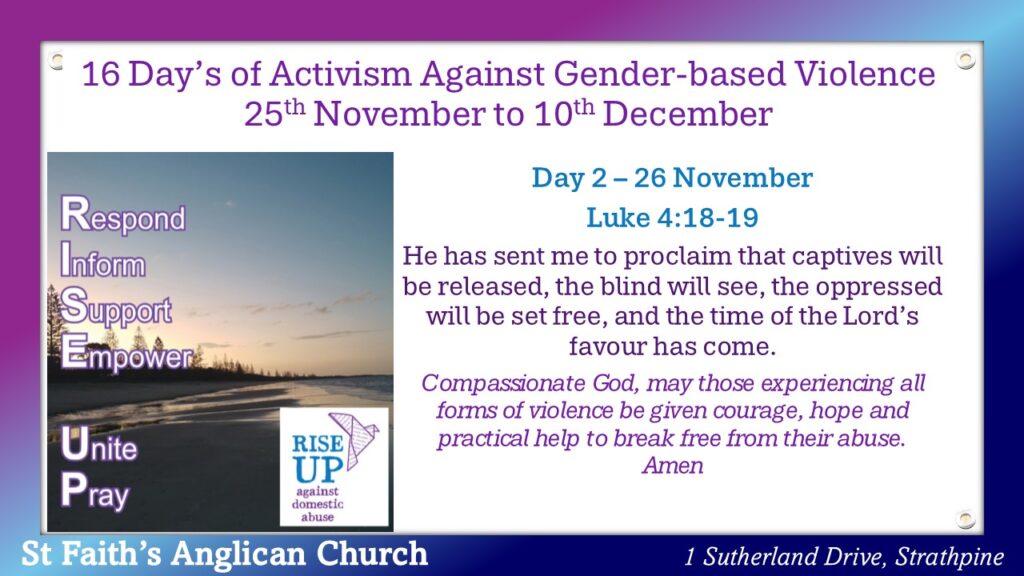 16 Day's of Activism Against Gender-based Violence
25$^{th}$ November to 10$^{th}$ December

Respond
Inform
Support
Empower

Unite
Pray

RISE UP against domestic abuse

Day 2 – 26 November

Luke 4:18-19

He has sent me to proclaim that captives will be released, the blind will see, the oppressed will be set free, and the time of the Lord's favour has come.

Compassionate God, may those experiencing all forms of violence be given courage, hope and practical help to break free from their abuse. Amen

St Faith's Anglican Church

1 Sutherland Drive, Strathpine